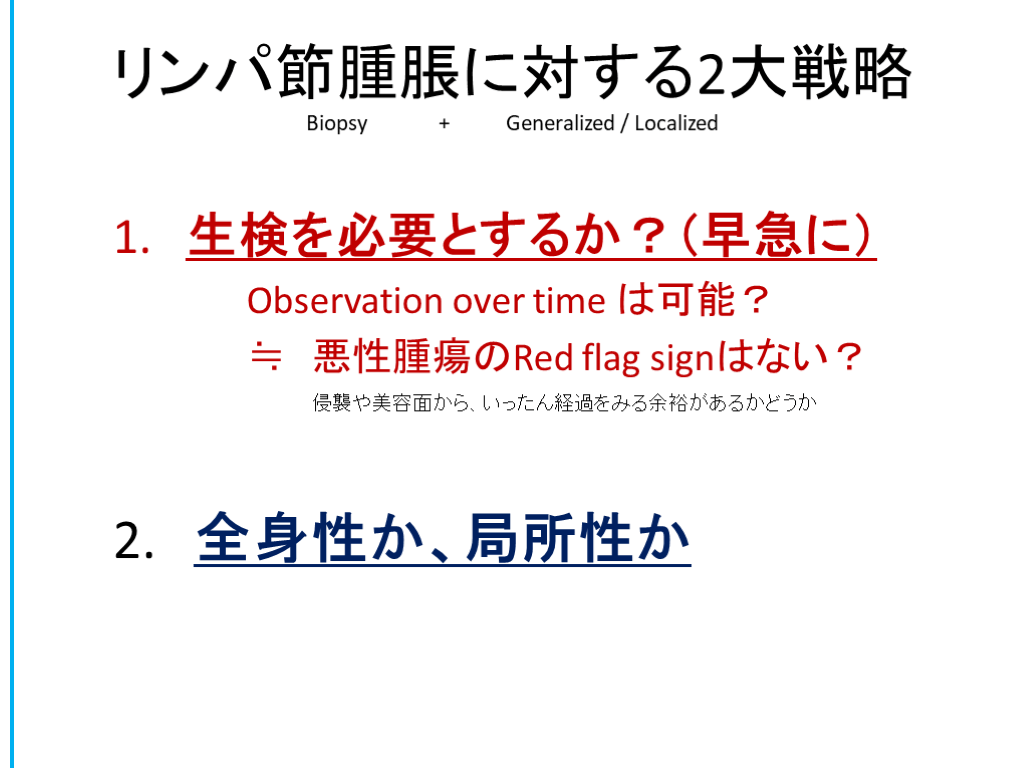 リンパ節腫脹に対する2大戦略

Biopsy + Generalized / Localized

1. 生検を必要とするか？（早急に）

Observation over time は可能？

≒ 悪性腫瘍のRed flag signはない？

侵襲や美容面から、いったん経過をみる余裕があるかどうか

2. 全身性か、局所性か